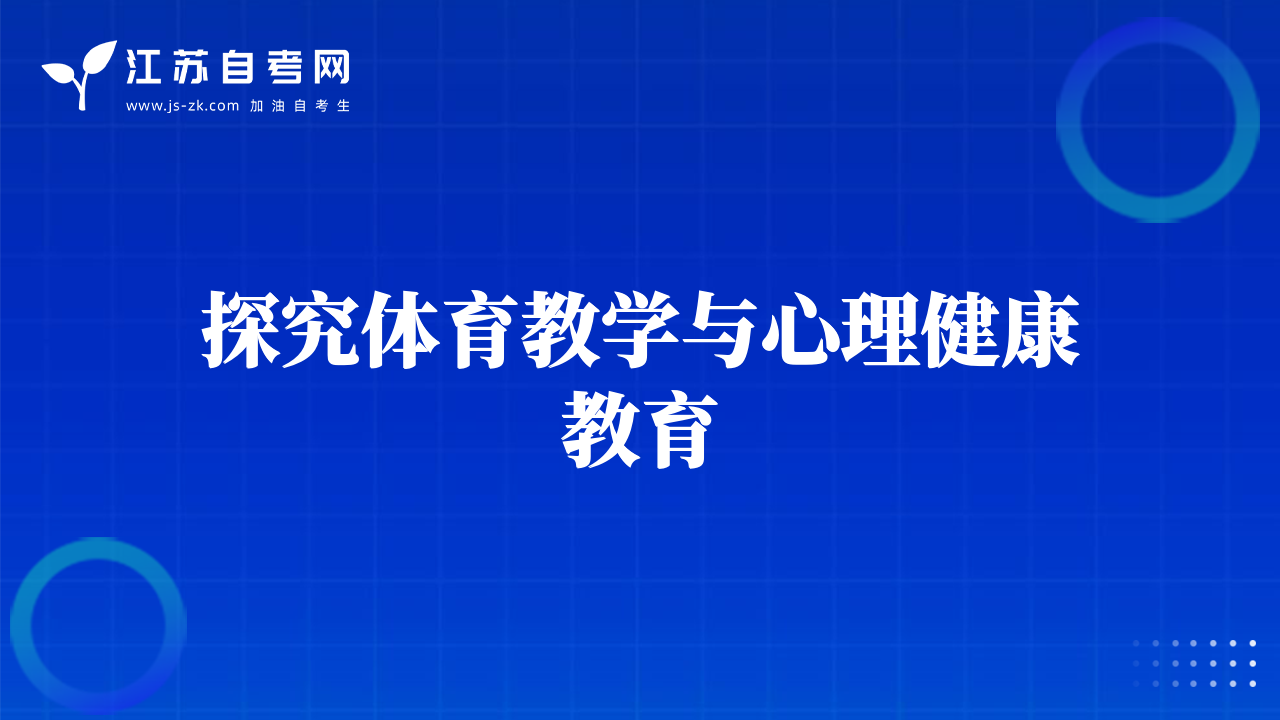 江苏自考网
www.js-zk.com 加油自考生

探究体育教学与心理健康教育